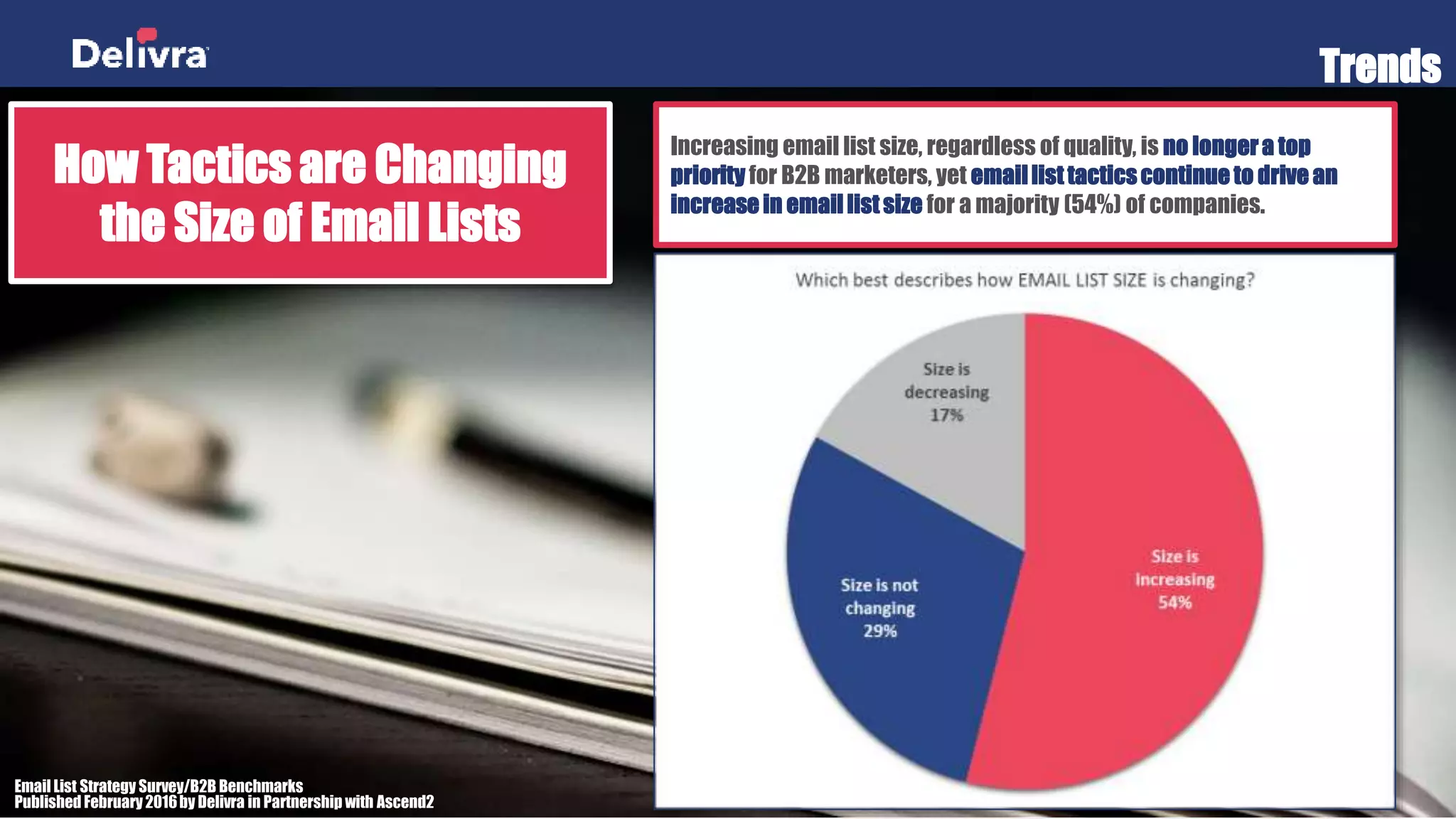 Delivra

Trends

How Tactics are Changing the Size of Email Lists

Increasing email list size, regardless of quality, is no longer a top priority for B2B marketers, yet email list tactics continue to drive an increase in email list size for a majority (54%) of companies.

Which best describes how EMAIL LIST SIZE is changing?

Size is decreasing 17%

Size is not changing 29%

Size is increasing 54%

Email List Strategy Survey/B2B Benchmarks
Published February 2016 by Delivra in Partnership with Ascend2